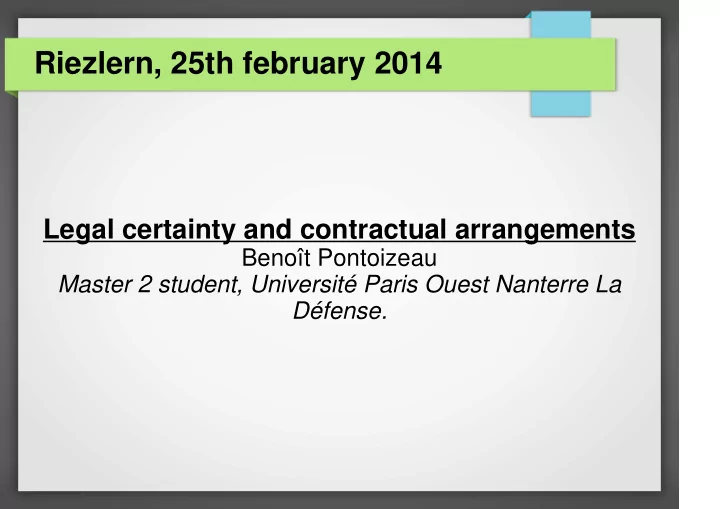 Riezlern, 25th february 2014

Legal certainty and contractual arrangements
Benoît Pontoizeau
Master 2 student, Université Paris Ouest Nanterre La Défense.